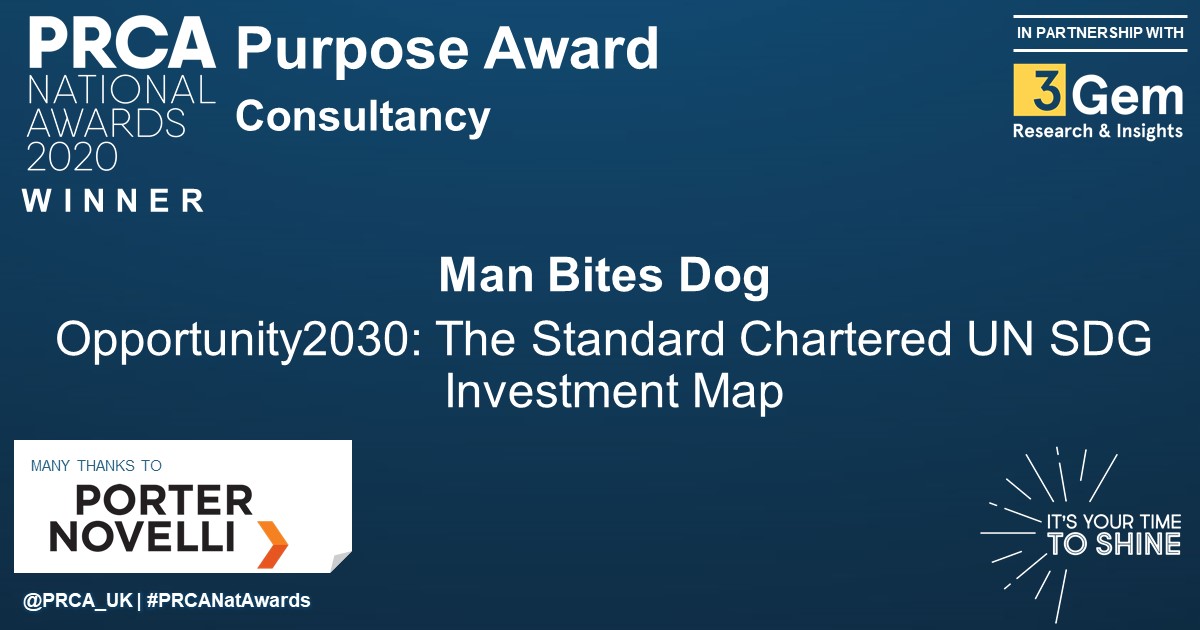 PRCA NATIONAL AWARDS 2020 WINNER

Purpose Award

Consultancy

IN PARTNERSHIP WITH

3Gem Research & Insights

Man Bites Dog

Opportunity2030: The Standard Chartered UN SDG Investment Map

MANY THANKS TO

PORTER NOVELLI

@PRCA_UK | #PRCANatAwards

IT'S YOUR TIME TO SHINE